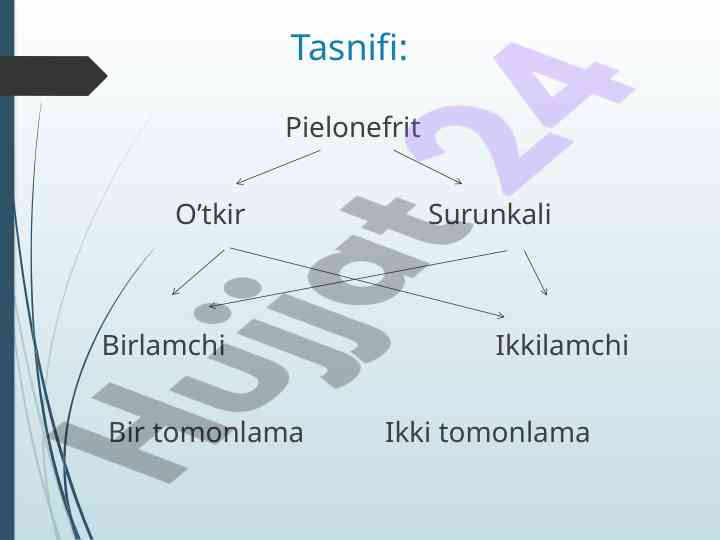 Tasnifi:

Pielonefrit

O’tkir

Surunkali

Birlamchi

Ikkilamchi

Bir tomonlama

Ikki tomonlama

Hujjat24